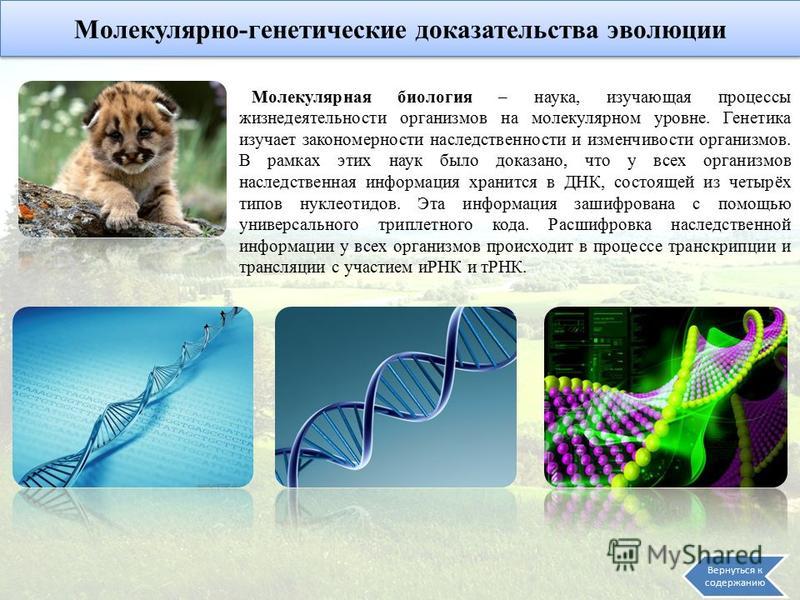 Молекулярно-генетические доказательства эволюции

Молекулярная биология – наука, изучающая процессы жизнедеятельности организмов на молекулярном уровне. Генетика изучает закономерности наследственности и изменчивости организмов. В рамках этих наук было доказано, что у всех организмов наследственная информация хранится в ДНК, состоящей из четырёх типов нуклеотидов. Эта информация зашифрована с помощью универсального триплетного кода. Расшифровка наследственной информации у всех организмов происходит в процессе транскрипции и трансляции с участием иРНК и тРНК.

MyShared

Вернуться к содержанию